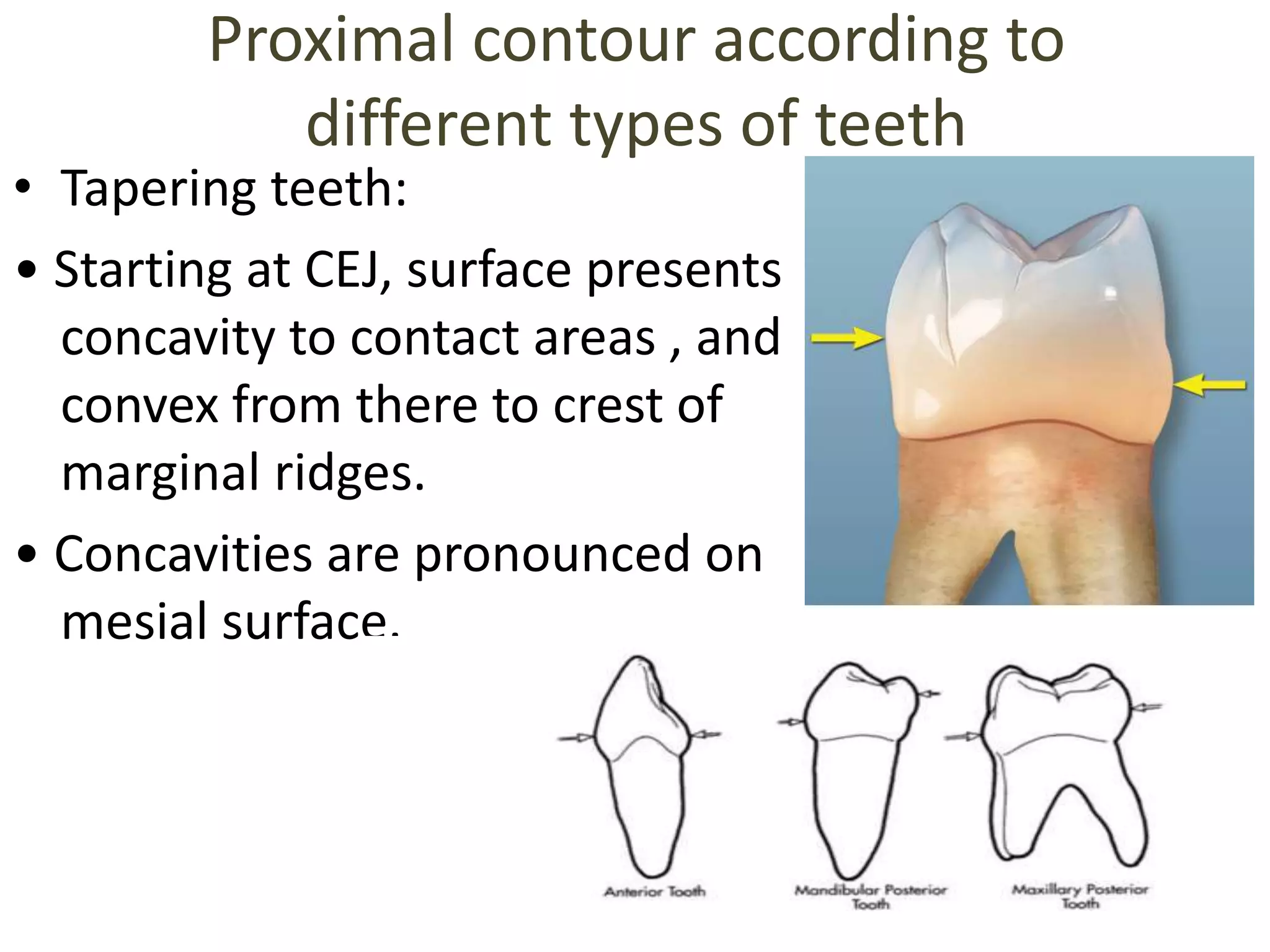 Proximal contour according to different types of teeth

• Tapering teeth:

• Starting at CEJ, surface presents concavity to contact areas , and convex from there to crest of marginal ridges.

• Concavities are pronounced on mesial surface.

Anterior Tooth

Mandibular Posterior Tooth

Maxillary Posterior Tooth